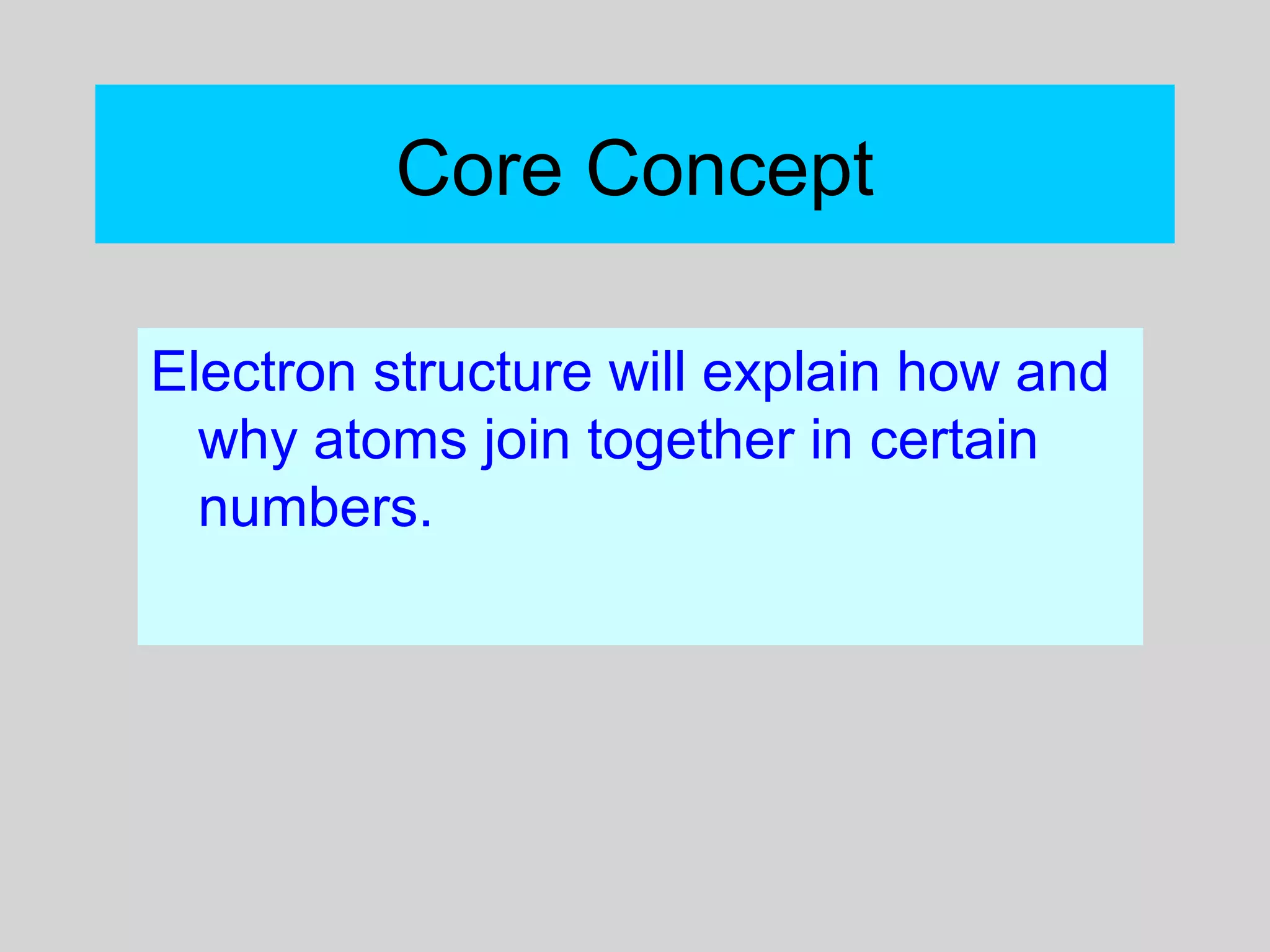 Core Concept

Electron structure will explain how and why atoms join together in certain numbers.